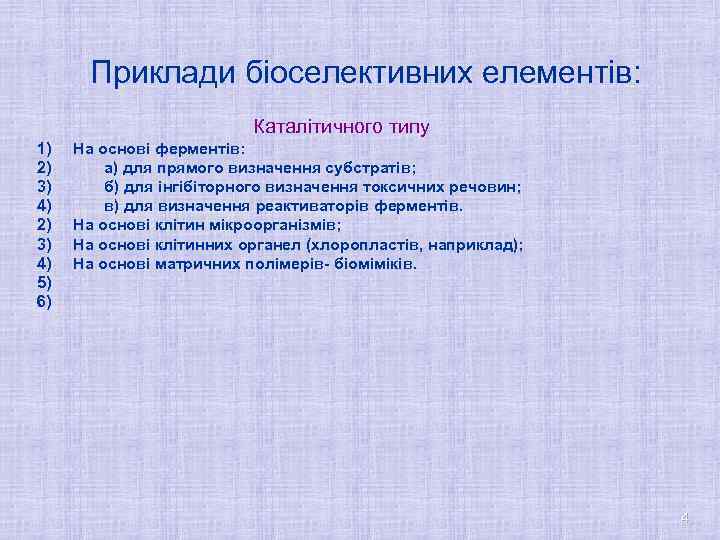 Приклади біоселективних елементів:

Каталітичного типу

1) На основі ферментів:
2) а) для прямого визначення субстратів;
3) б) для інгібіторного визначення токсичних речовин;
4) в) для визначення реактиваторів ферментів.
2) На основі клітин мікроорганізмів;
3) На основі клітинних органел (хлоропластів, наприклад);
4) На основі матричних полімерів- біоміміків.
5)
6)

4